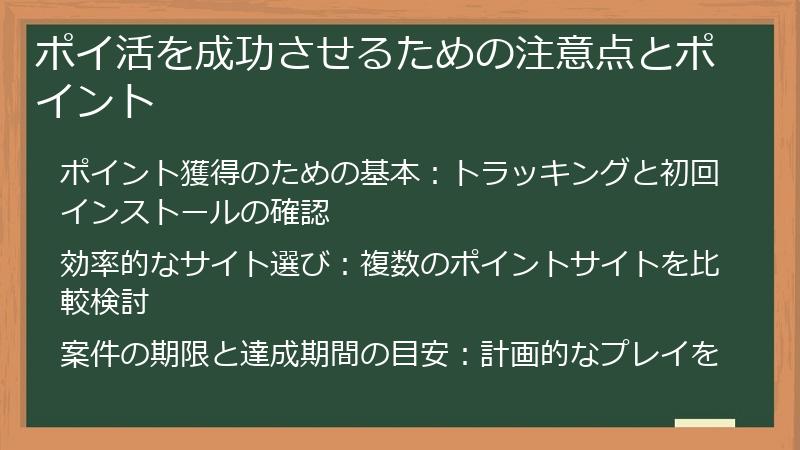 ポイ活を成功させるための注意点とポイント

ポイント獲得のための基本：トラッキングと初回インストールの確認

効率的なサイト選び：複数のポイントサイトを比較検討

案件の期限と達成期間の目安：計画的なプレイを